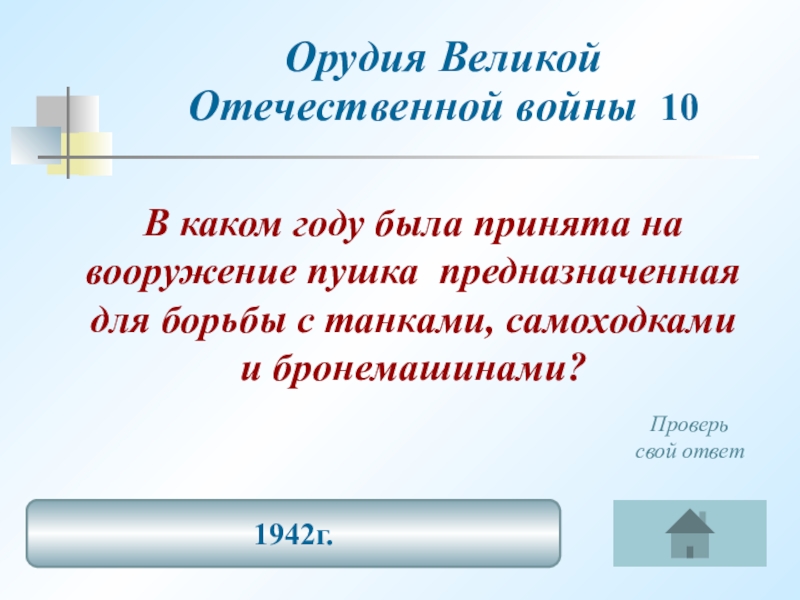 Орудия Великой Отечественной войны 10

В каком году была принята на вооружение пушка предназначенная для борьбы с танками, самоходками и бронемашинами?

Проверь свой ответ

1942г.